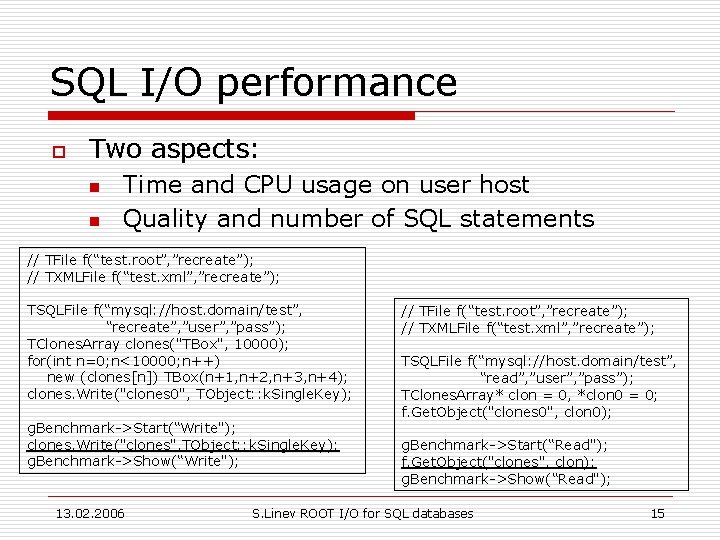 SQL I/O performance

Two aspects:

Time and CPU usage on user host

Quality and number of SQL statements

// TFile f(“test.root”,”recreate”);
// TXMLFile f(“test.xml”,”recreate”);

TSQLFile f(“mysql://host.domain/test”,
“recreate”,”user”,”pass”);
TClonesArray clones("TBox", 10000);
for(int n=0;n<10000;n++)
new (clones[n]) TBox(n+1,n+2,n+3,n+4);
clones.Write("clones0", TObject::kSingleKey);

gBenchmark->Start(“Write");
clones.Write("clones",TObject::kSingleKey);
gBenchmark->Show(“Write");

// TFile f(“test.root”,”recreate”);
// TXMLFile f(“test.xml”,”recreate”);

TSQLFile f(“mysql://host.domain/test”,
“read”,”user”,”pass”);
TClonesArray* clon = 0, *clon0 = 0;
f.GetObject("clones0", clon0);

gBenchmark->Start(“Read");
f.GetObject("clones", clon);
gBenchmark->Show(“Read");

13.02.2006 S.Linev ROOT I/O for SQL databases 15